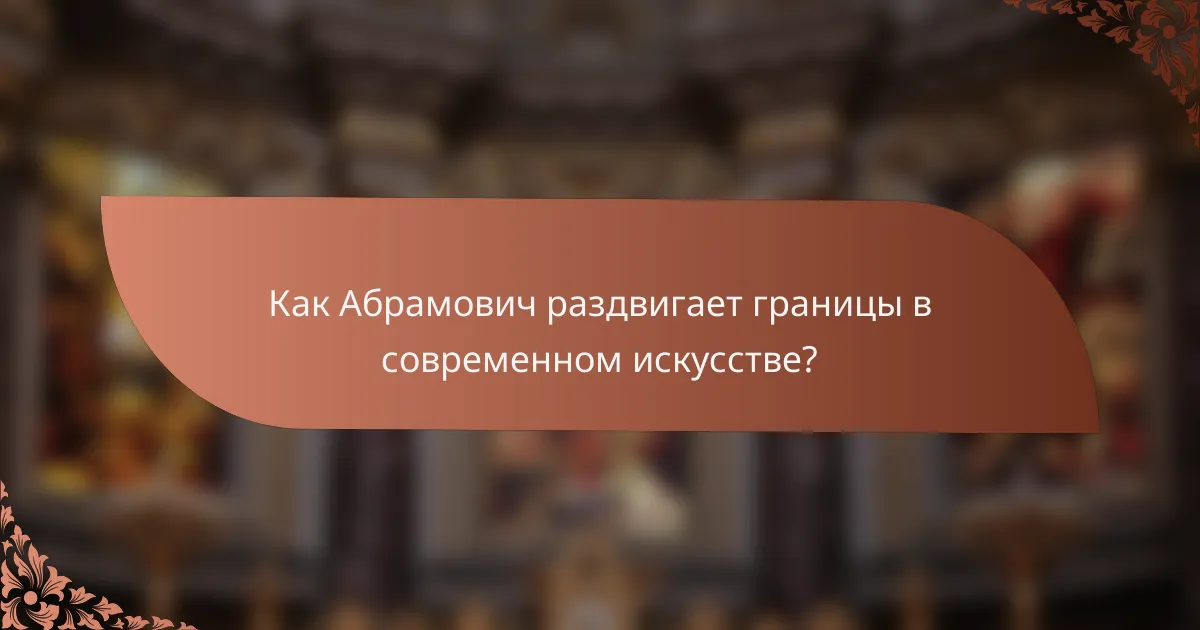 Как Абрамович раздвигает границы в современном искусстве?